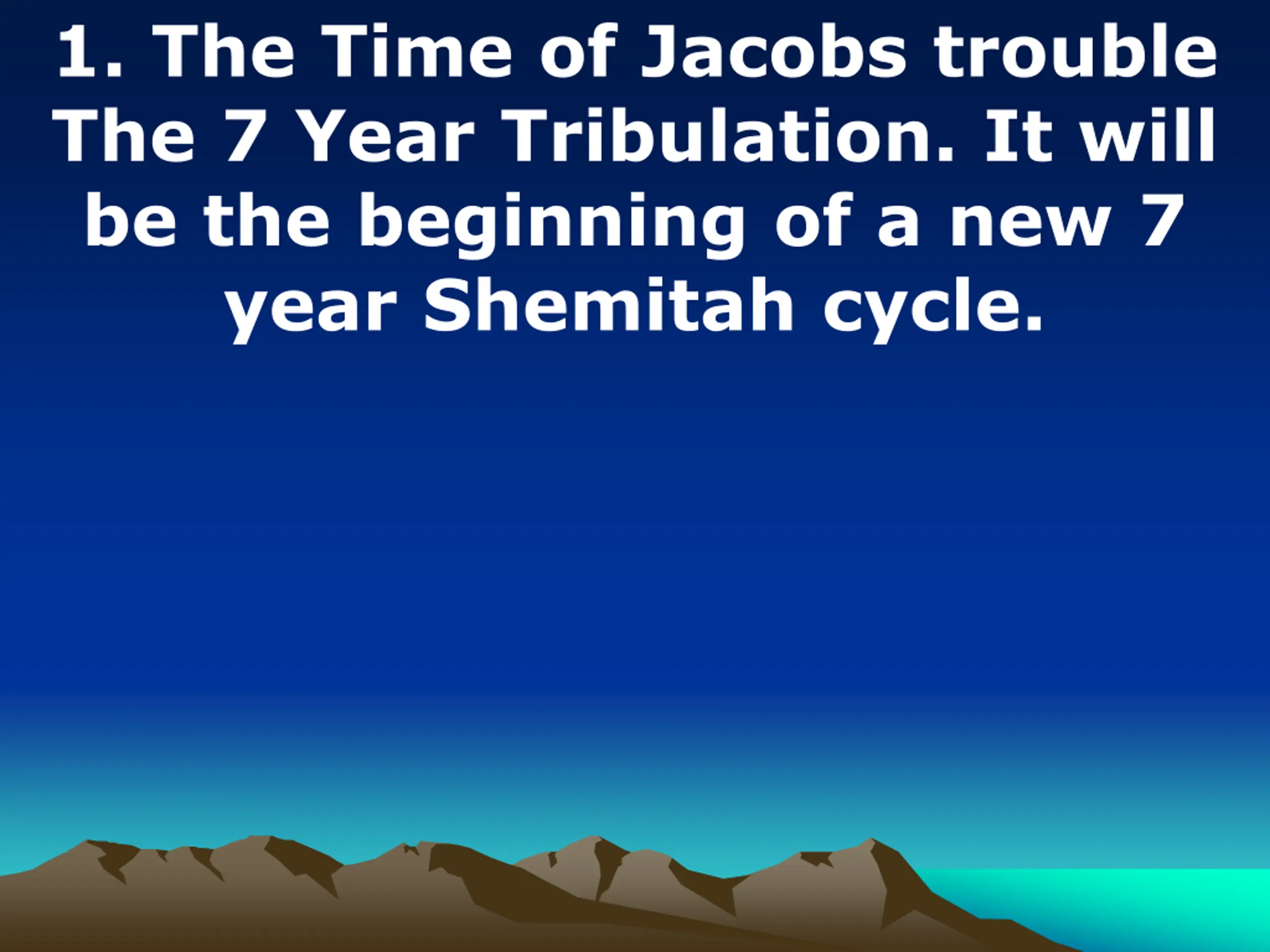 1. The Time of Jacobs trouble The 7 Year Tribulation. It will be the beginning of a new 7 year Shemitah cycle.